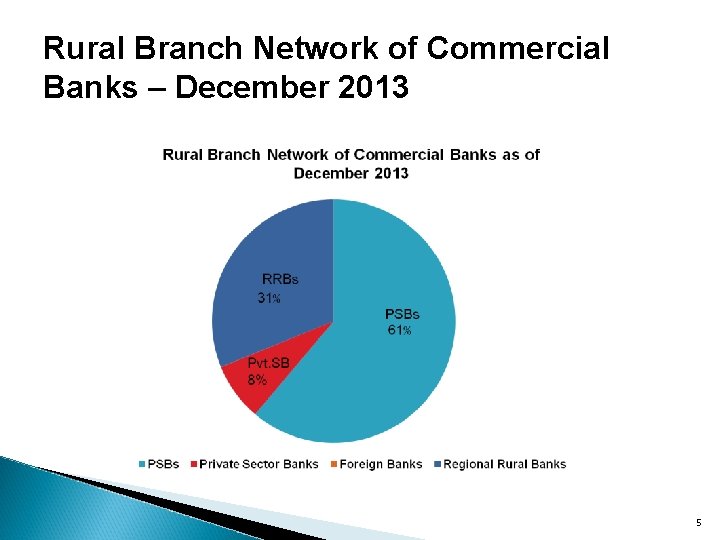 Rural Branch Network of Commercial Banks – December 2013

Rural Branch Network of Commercial Banks as of December 2013

RRBs
31%

PSBs
61%

Pvt.SB
8%

PSBs Private Sector Banks Foreign Banks Regional Rural Banks

5